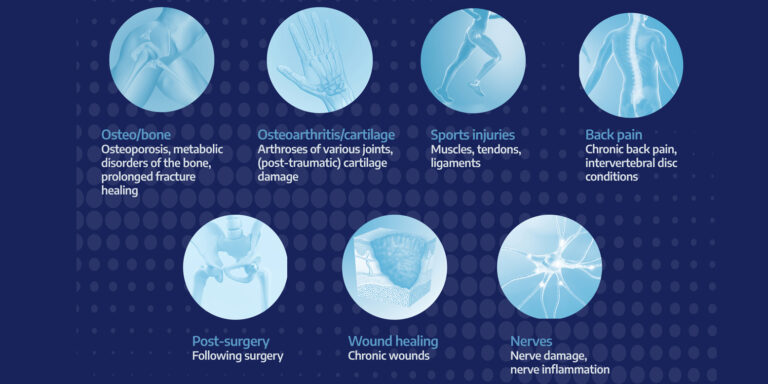 Osteo/bone
Osteoporosis, metabolic disorders of the bone, prolonged fracture healing

Osteoarthritis/cartilage
Arthroses of various joints, (post-traumatic) cartilage damage

Sports injuries
Muscles, tendons, ligaments

Back pain
Chronic back pain, intervertebral disc conditions

Post-surgery
Following surgery

Wound healing
Chronic wounds

Nerves
Nerve damage, nerve inflammation